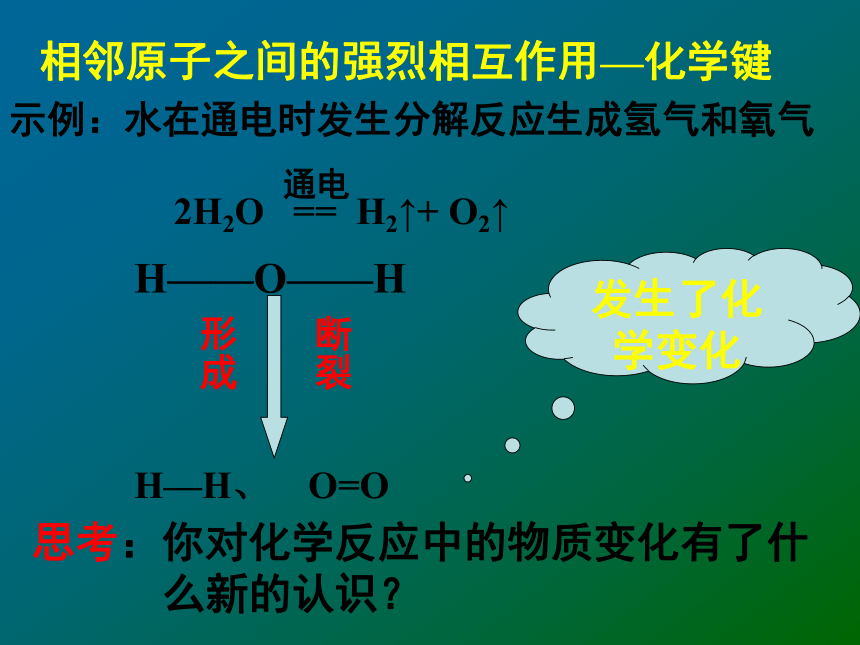 相邻原子之间的强烈相互作用—化学键

示例：水在通电时发生分解反应生成氢气和氧气

$2H_2O \overset{通电}{==} H_2\uparrow + O_2\uparrow$

H——O——H

形成

断裂

发生了化学变化

H—H、 O=O

思考：你对化学反应中的物质变化有了什么新的认识？